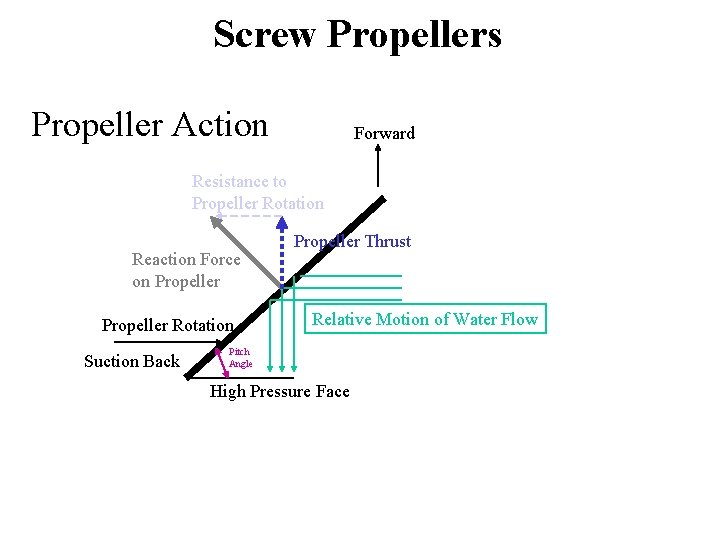 Screw Propellers

Propeller Action

Forward

Resistance to Propeller Rotation

Propeller Thrust

Reaction Force on Propeller

Relative Motion of Water Flow

Propeller Rotation

Suction Back

Pitch Angle

High Pressure Face